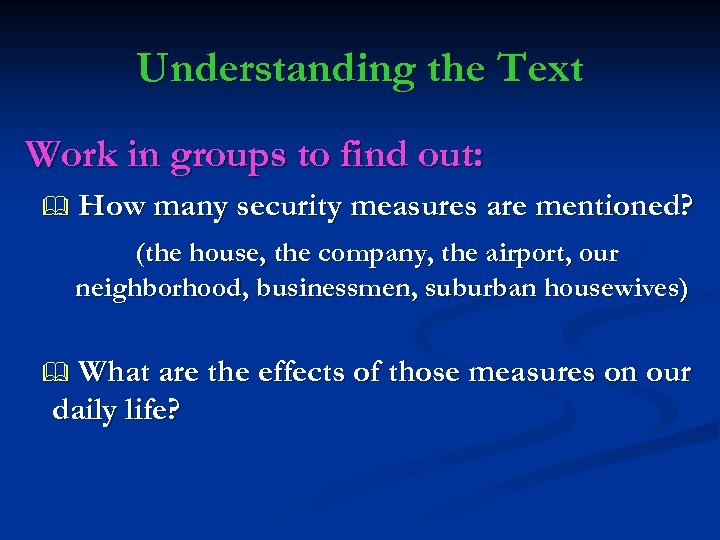 Understanding the Text

Work in groups to find out:

How many security measures are mentioned?

(the house, the company, the airport, our neighborhood, businessmen, suburban housewives)

What are the effects of those measures on our daily life?